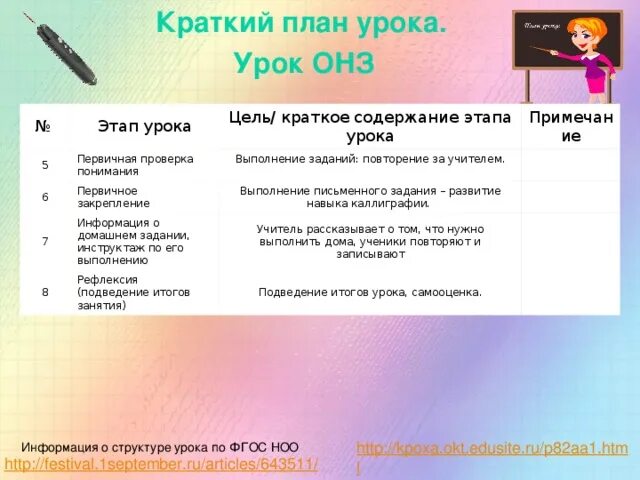 Краткий план урока.
Урок ОНЗ

План урока

| № | Этап урока | Цель/ краткое содержание этапа урока | Примечание |
|---|---|---|---|
| 5 | Первичная проверка понимания | Выполнение заданий: повторение за учителем. | |
| 6 | Первичное закрепление | Выполнение письменного задания – развитие навыка каллиграфии. | |
| 7 | Информация о домашнем задании, инструктаж по его выполнению | Учитель рассказывает о том, что нужно выполнить дома, ученики повторяют и записывают | |
| 8 | Рефлексия (подведение итогов занятия) | Подведение итогов урока, самооценка. | |

Информация о структуре урока по ФГОС НОО
http://festival.1september.ru/articles/643511/

http://kpoxa.okt.edusite.ru/p82aa1.html